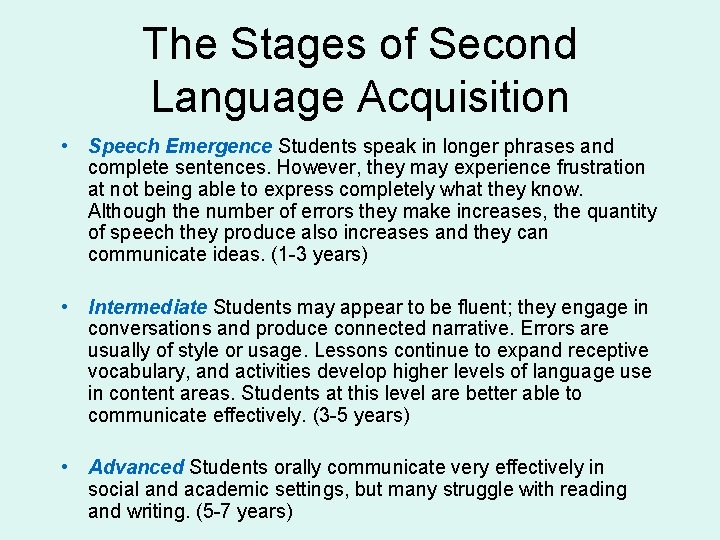 The Stages of Second Language Acquisition

• Speech Emergence Students speak in longer phrases and complete sentences. However, they may experience frustration at not being able to express completely what they know. Although the number of errors they make increases, the quantity of speech they produce also increases and they can communicate ideas. (1-3 years)

• Intermediate Students may appear to be fluent; they engage in conversations and produce connected narrative. Errors are usually of style or usage. Lessons continue to expand receptive vocabulary, and activities develop higher levels of language use in content areas. Students at this level are better able to communicate effectively. (3-5 years)

• Advanced Students orally communicate very effectively in social and academic settings, but many struggle with reading and writing. (5-7 years)